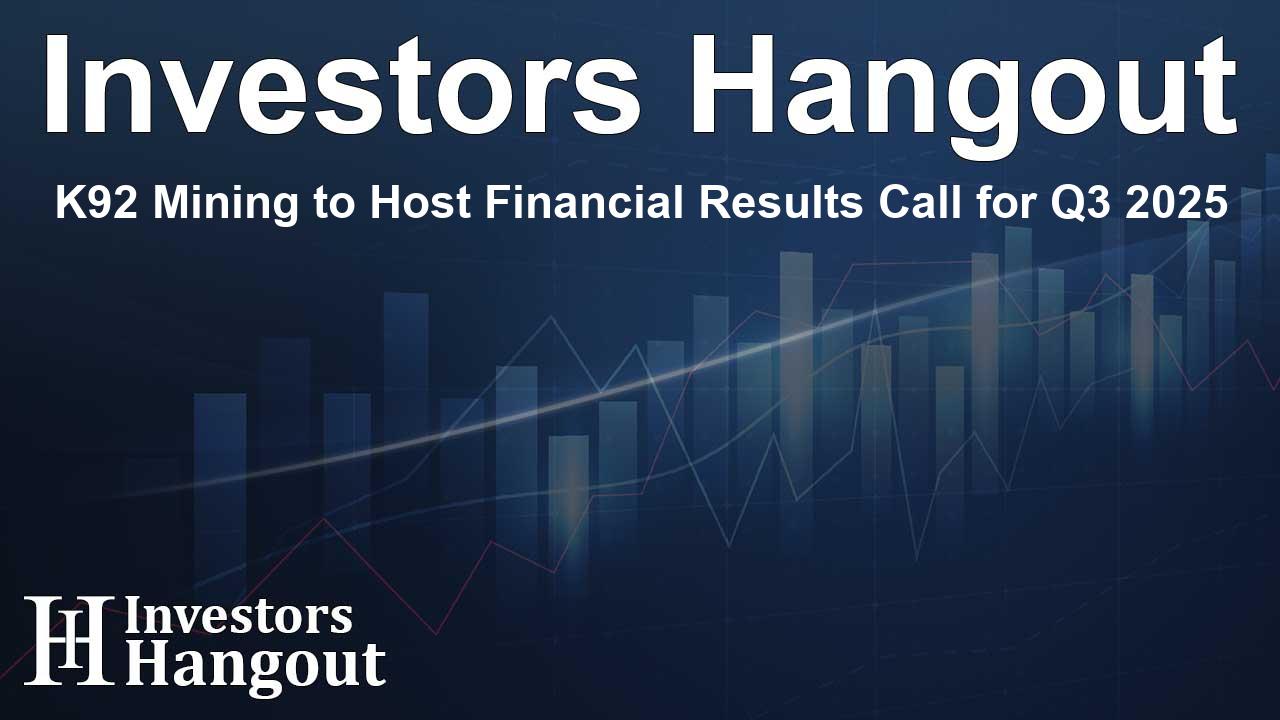 Investors Hangout

K92 Mining to Host Financial Results Call for Q3 2025

IH Investors Hangout